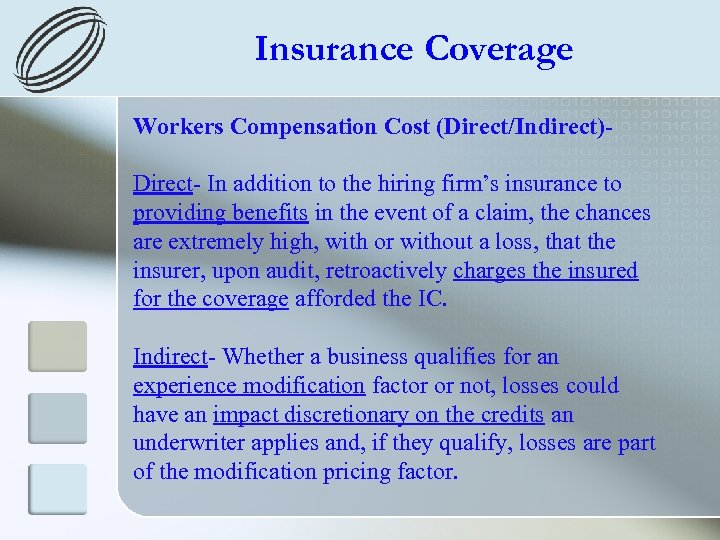 Insurance Coverage

Workers Compensation Cost (Direct/Indirect)-

Direct- In addition to the hiring firm's insurance to providing benefits in the event of a claim, the chances are extremely high, with or without a loss, that the insurer, upon audit, retroactively charges the insured for the coverage afforded the IC.

Indirect- Whether a business qualifies for an experience modification factor or not, losses could have an impact discretionary on the credits an underwriter applies and, if they qualify, losses are part of the modification pricing factor.